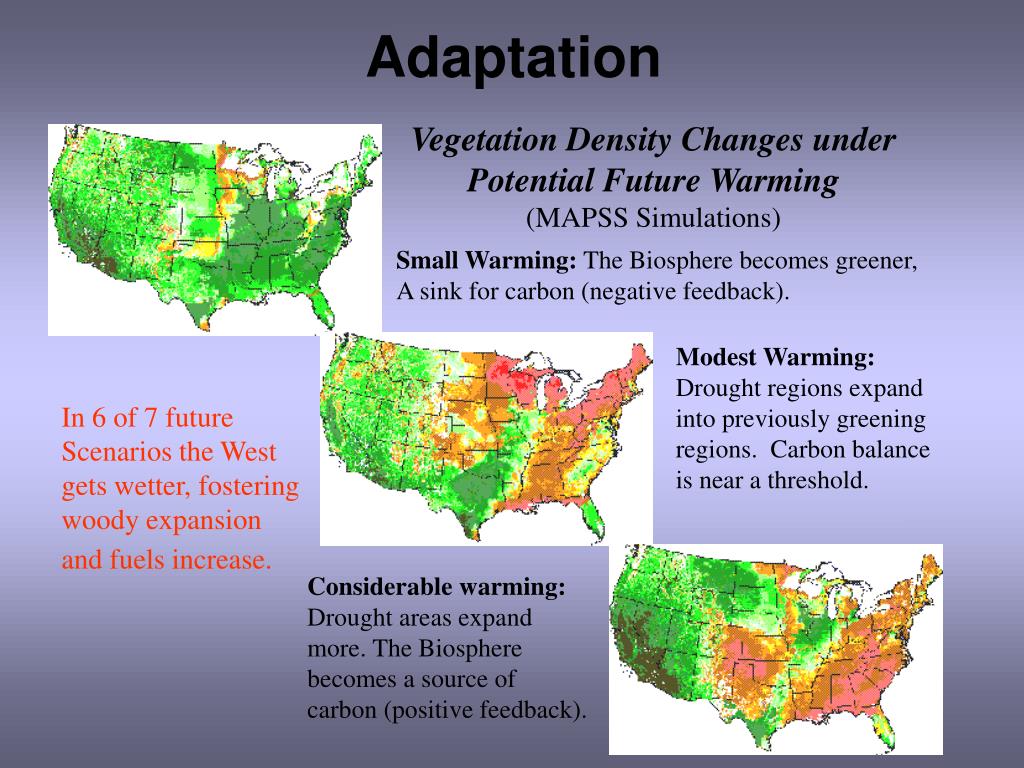 Adaptation

Vegetation Density Changes under Potential Future Warming
(MAPSS Simulations)

Small Warming: The Biosphere becomes greener, A sink for carbon (negative feedback).

Modest Warming: Drought regions expand into previously greening regions. Carbon balance is near a threshold.

In 6 of 7 future Scenarios the West gets wetter, fostering woody expansion and fuels increase.

Considerable warming: Drought areas expand more. The Biosphere becomes a source of carbon (positive feedback).